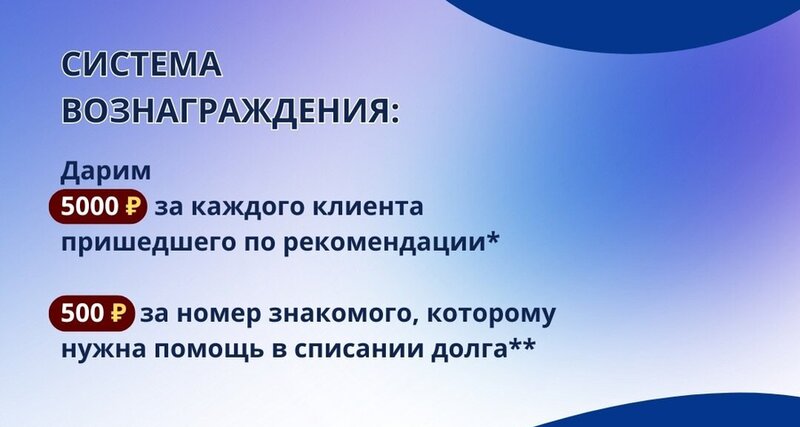 СИСТЕМА ВОЗНАГРАЖДЕНИЯ:

Дарим
5000 ₽ за каждого клиента пришедшего по рекомендации*

500 ₽ за номер знакомого, которому нужна помощь в списании долга**